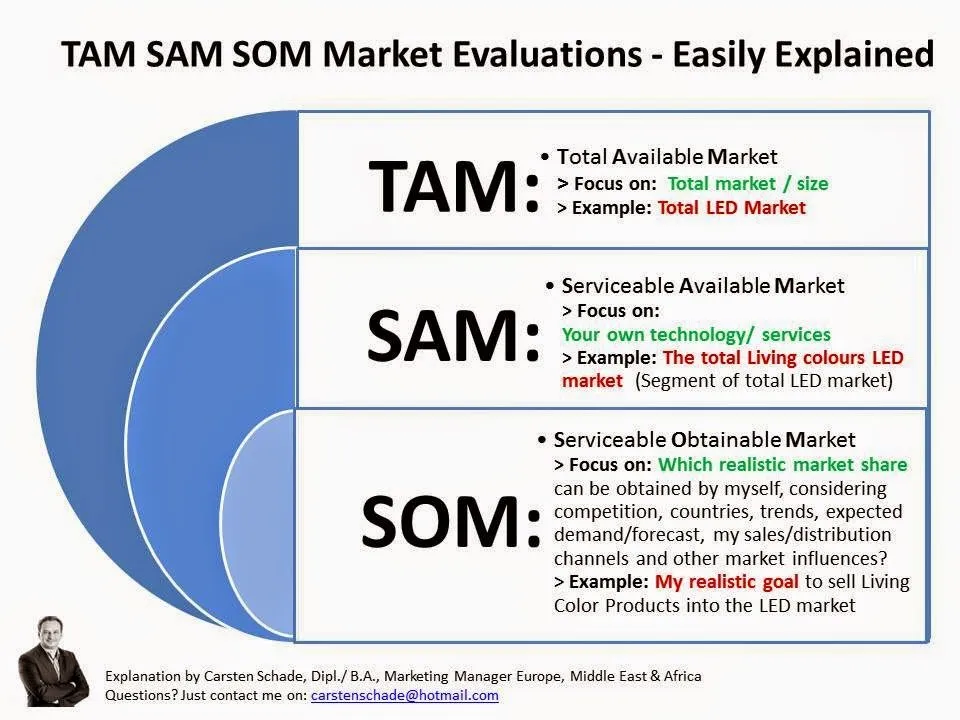 TAM SAM SOM Market Evaluations - Easily Explained

TAM:
• Total Available Market
> Focus on: Total market / size
> Example: Total LED Market

SAM:
• Serviceable Available Market
> Focus on:
Your own technology/ services
> Example: The total Living colours LED market (Segment of total LED market)

SOM:
• Serviceable Obtainable Market
> Focus on: Which realistic market share can be obtained by myself, considering competition, countries, trends, expected demand/forecast, my sales/distribution channels and other market influences?
> Example: My realistic goal to sell Living Color Products into the LED market

Explanation by Carsten Schade, Dipl./ B.A., Marketing Manager Europe, Middle East & Africa
Questions? Just contact me on: carstenschade@hotmail.com